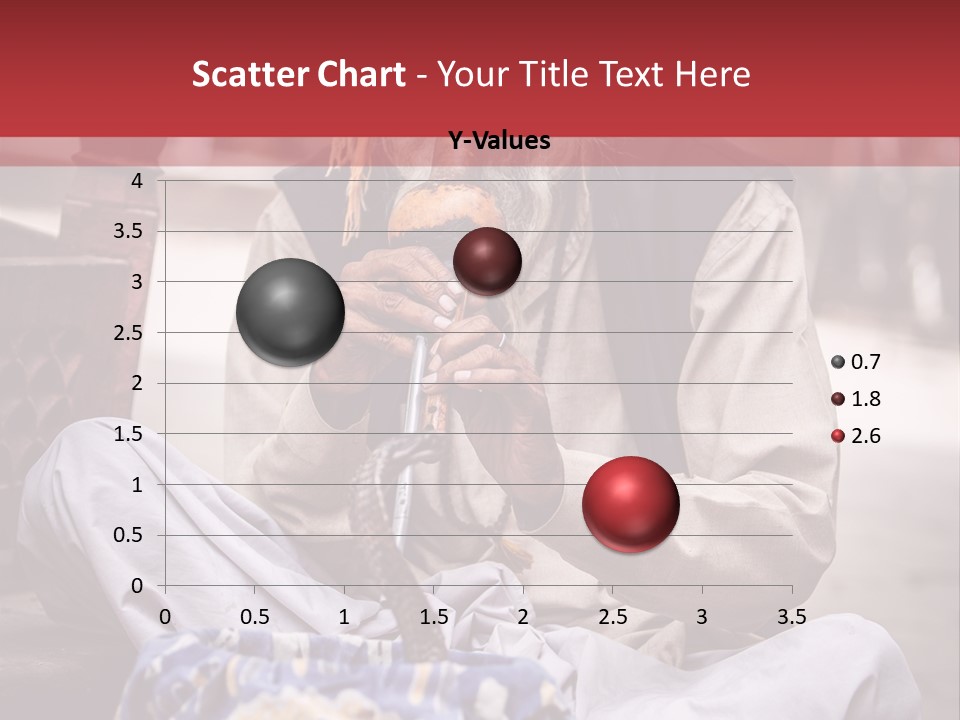 Scatter Chart - Your Title Text Here

Y-Values

4
3.5
3
2.5
2
1.5
1
0.5
0

0 0.5 1 1.5 2 2.5 3 3.5

0.7
1.8
2.6